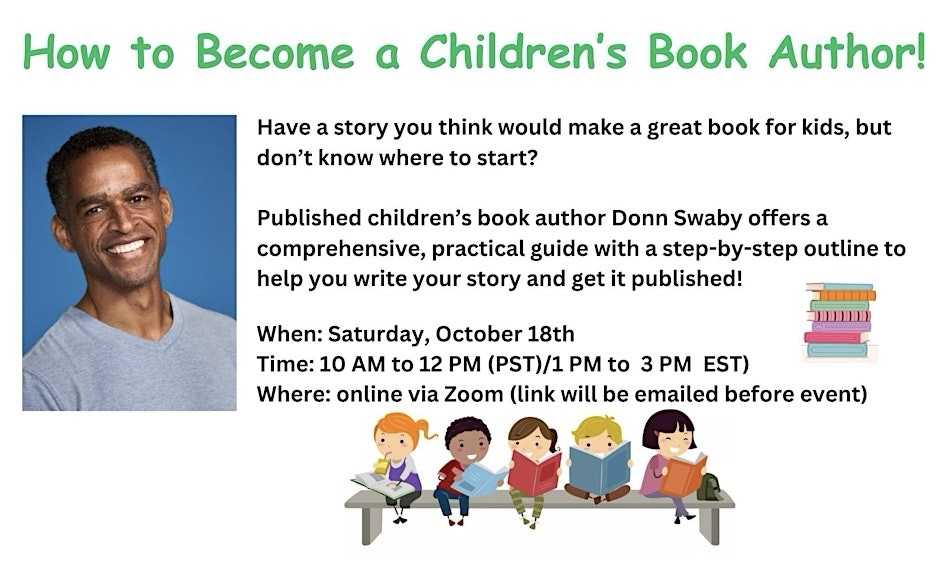 How to Become a Children's Book Author!

Have a story you think would make a great book for kids, but don't know where to start?

Published children's book author Donn Swaby offers a comprehensive, practical guide with a step-by-step outline to help you write your story and get it published!

When: Saturday, October 18th
Time: 10 AM to 12 PM (PST)/1 PM to 3 PM EST)
Where: online via Zoom (link will be emailed before event)